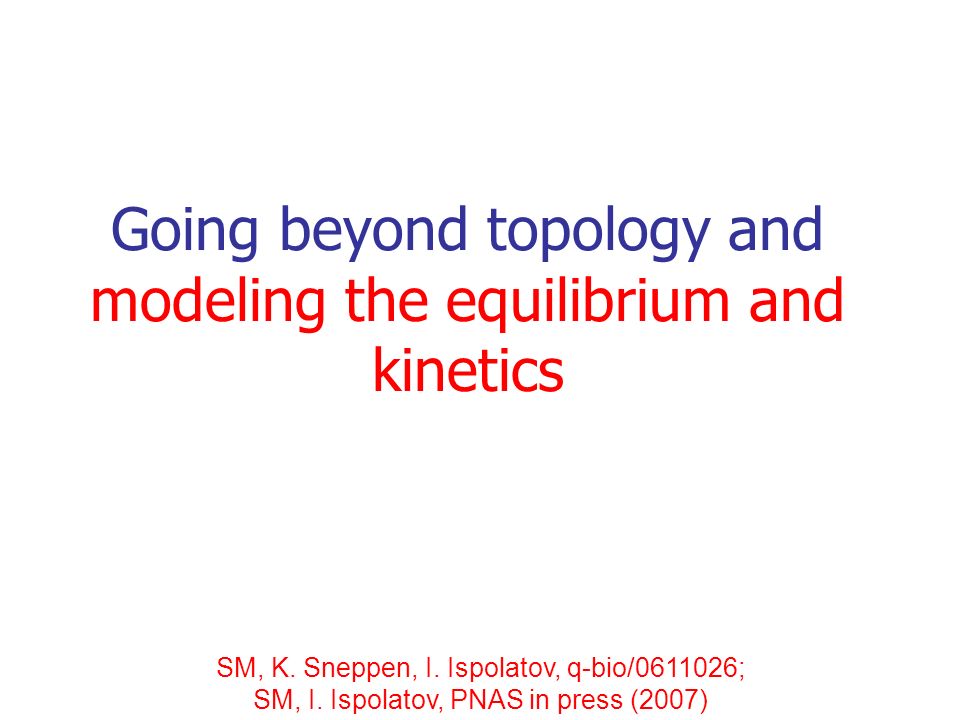 Going beyond topology and modeling the equilibrium and kinetics

SM, K. Sneppen, I. Ispolatov, q-bio/0611026;
SM, I. Ispolatov, PNAS in press (2007)